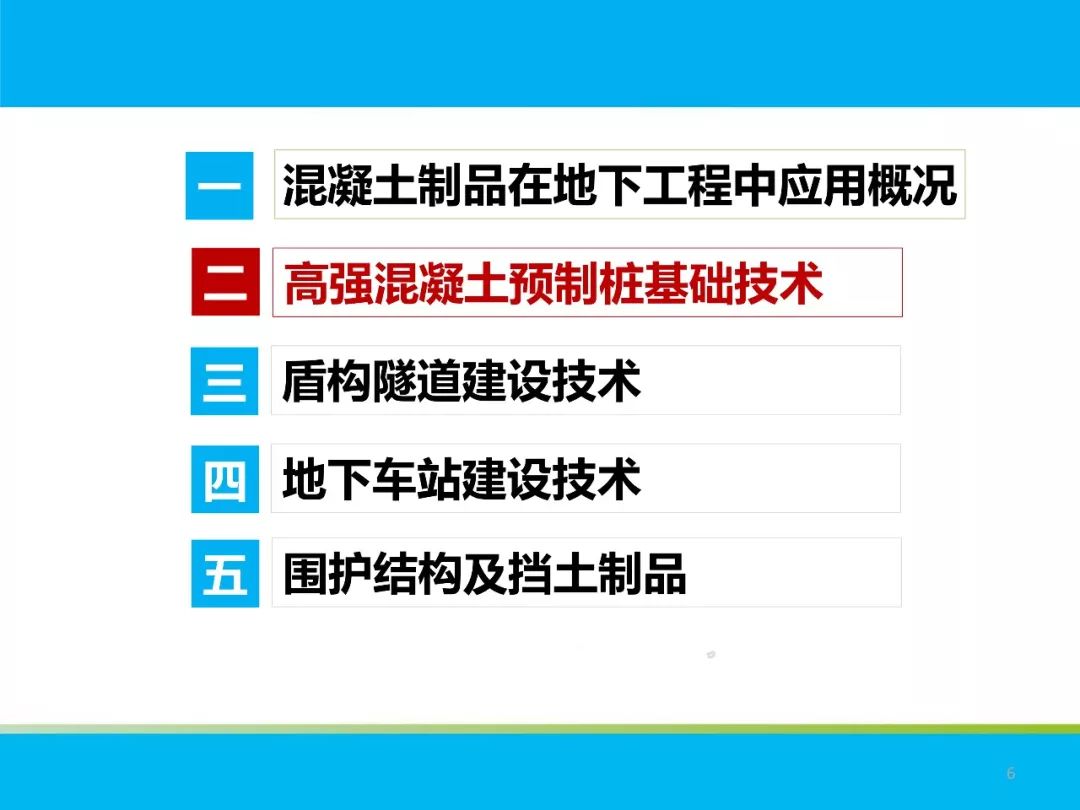 一 混凝土制品在地下工程中应用概况

二 高强混凝土预制桩基础技术

三 盾构隧道建设技术

四 地下车站建设技术

五 围护结构及挡土制品

6